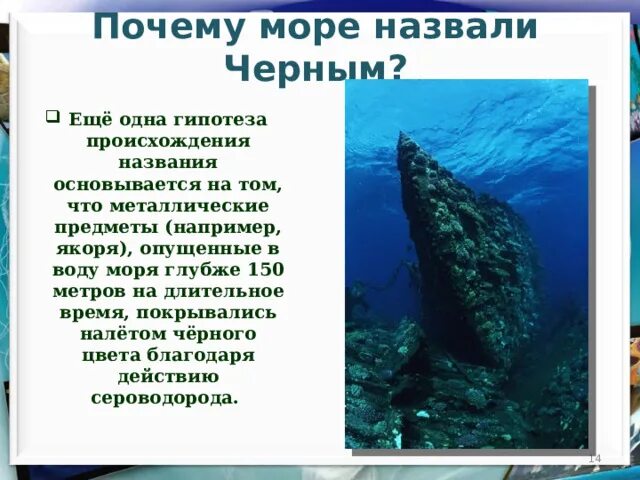 Почему море назвали Черным?

Ещё одна гипотеза происхождения названия основывается на том, что металлические предметы (например, якоря), опущенные в воду моря глубже 150 метров на длительное время, покрывались налётом чёрного цвета благодаря действию сероводорода.

14